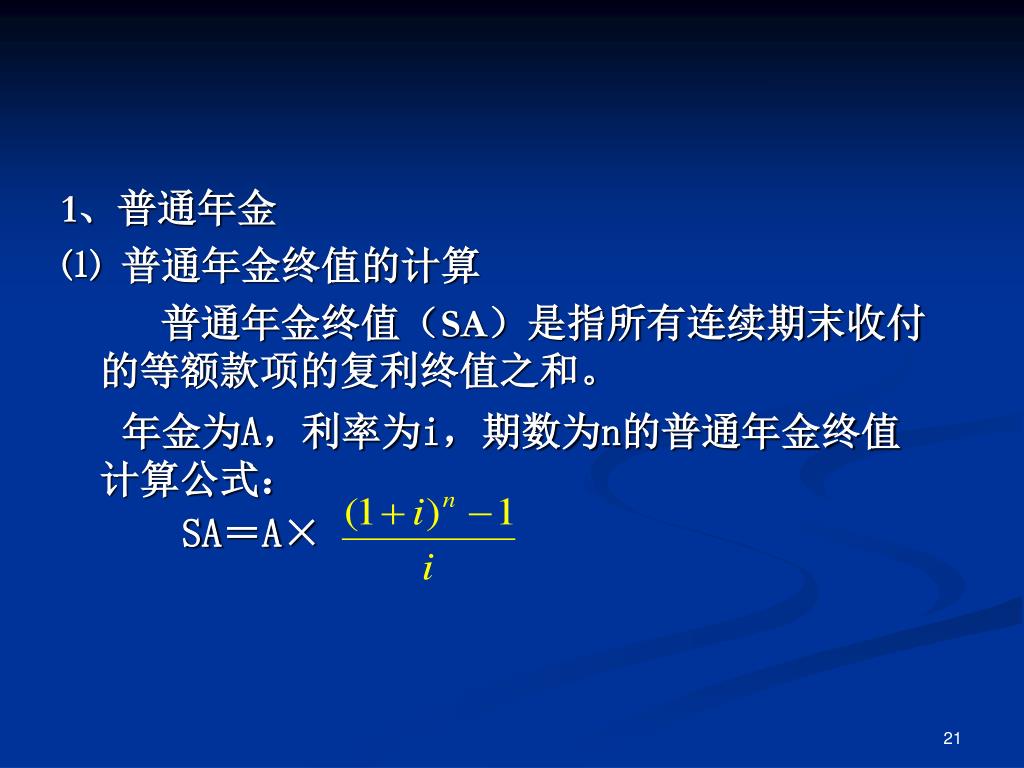 1、普通年金

⑴ 普通年金终值的计算

普通年金终值（SA）是指所有连续期末收付的等额款项的复利终值之和。

年金为A，利率为i，期数为n的普通年金终值计算公式：

SA＝A× $\frac{(1+i)^n-1}{i}$

21